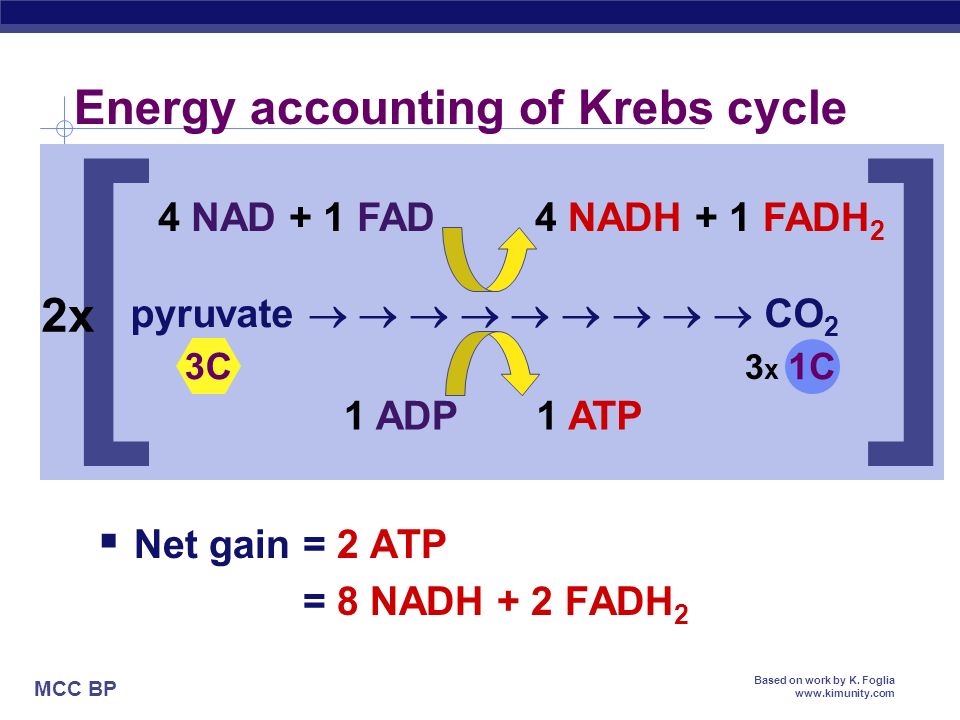 Energy accounting of Krebs cycle

4 NAD + 1 FAD 4 NADH + 1 $FADH_2$

2x pyruvate → → → → → → → → → $CO_2$

3C 3x 1C

1 ADP 1 ATP

▪ Net gain = 2 ATP

= 8 NADH + 2 $FADH_2$

MCC BP

Based on work by K. Foglia
www.kimunity.com